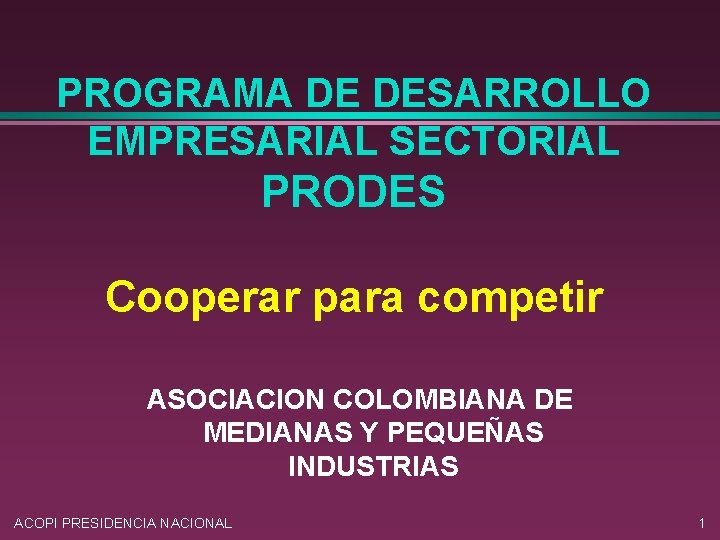 PROGRAMA DE DESARROLLO EMPRESARIAL SECTORIAL PRODES

Cooperar para competir

ASOCIACION COLOMBIANA DE MEDIANAS Y PEQUEÑAS INDUSTRIAS

ACOPI PRESIDENCIA NACIONAL

1